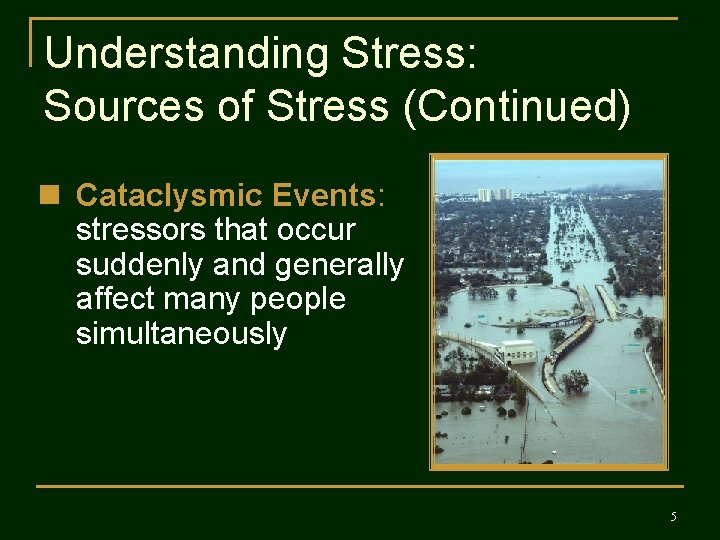 Understanding Stress: Sources of Stress (Continued)

Cataclysmic Events: stressors that occur suddenly and generally affect many people simultaneously

5